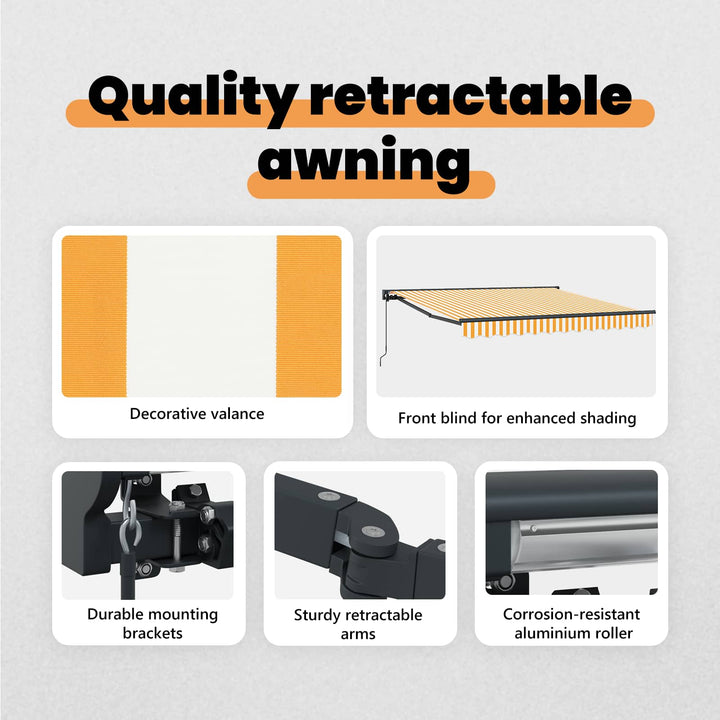 Quality retractable awning

Decorative valance

Front blind for enhanced shading

Durable mounting brackets

Sturdy retractable arms

Corrosion-resistant aluminium roller